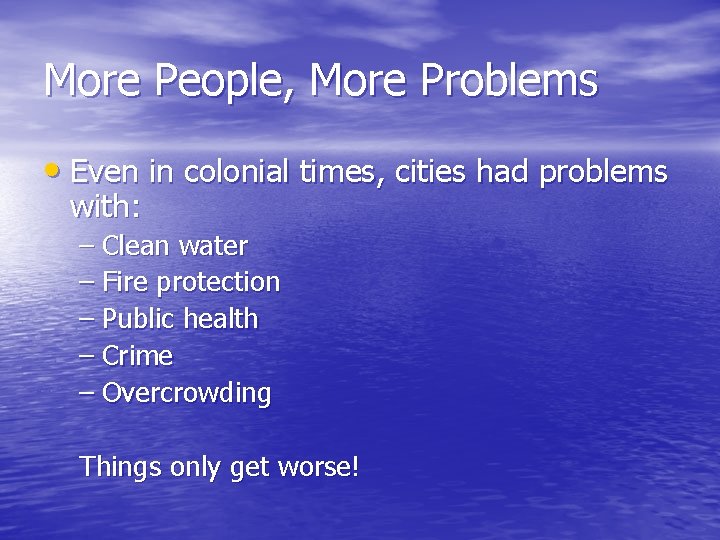 More People, More Problems

• Even in colonial times, cities had problems with:
– Clean water
– Fire protection
– Public health
– Crime
– Overcrowding

Things only get worse!